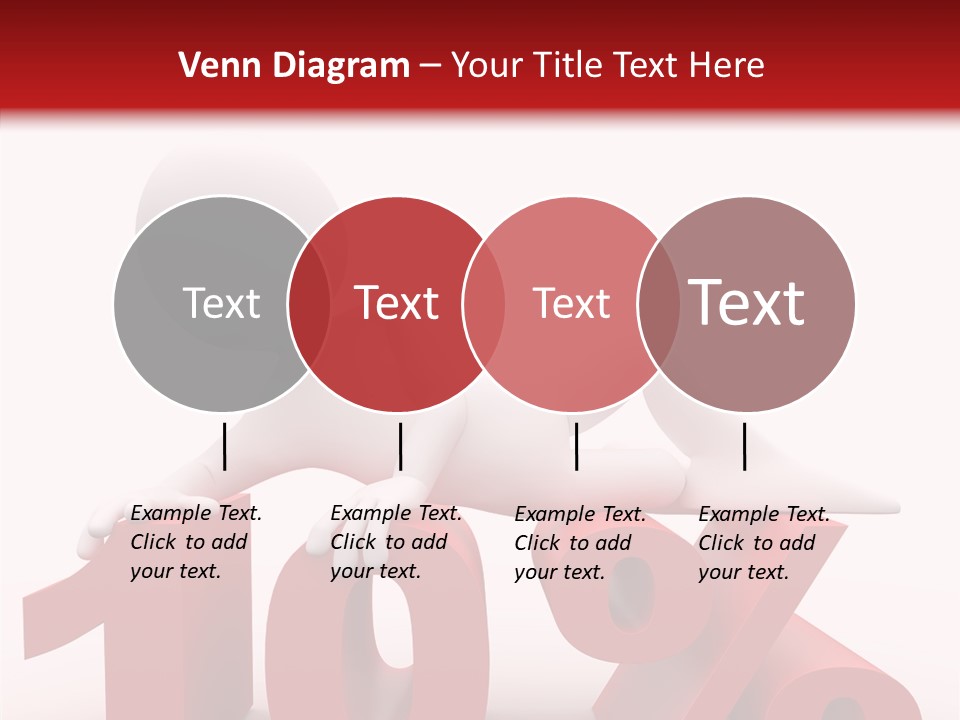 Venn Diagram – Your Title Text Here

Text

Text

Text

Text

Example Text. Click to add your text.

Example Text. Click to add your text.

Example Text. Click to add your text.

Example Text. Click to add your text.

10%